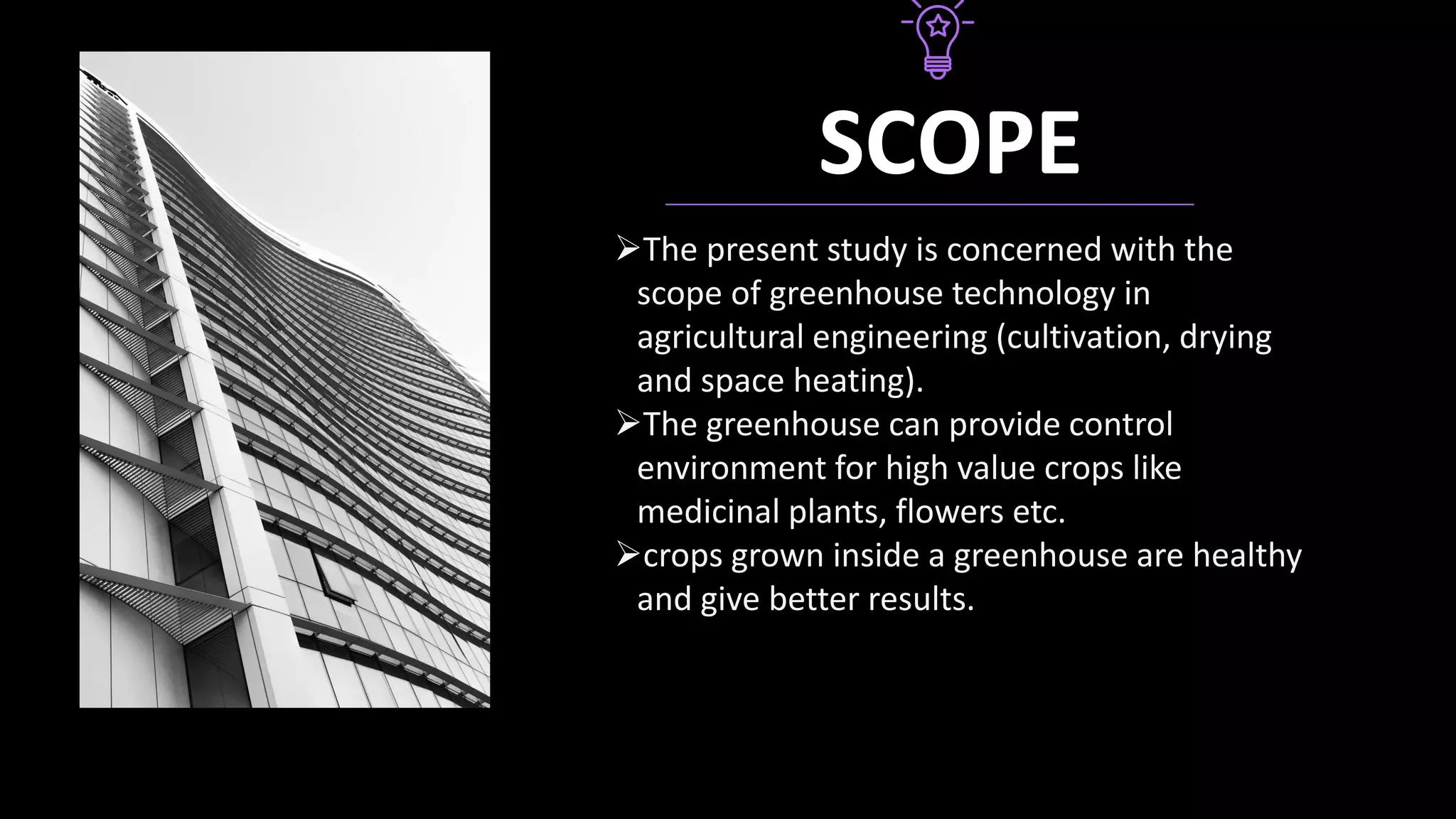 SCOPE

➢The present study is concerned with the scope of greenhouse technology in agricultural engineering (cultivation, drying and space heating).

➢The greenhouse can provide control environment for high value crops like medicinal plants, flowers etc.

➢crops grown inside a greenhouse are healthy and give better results.